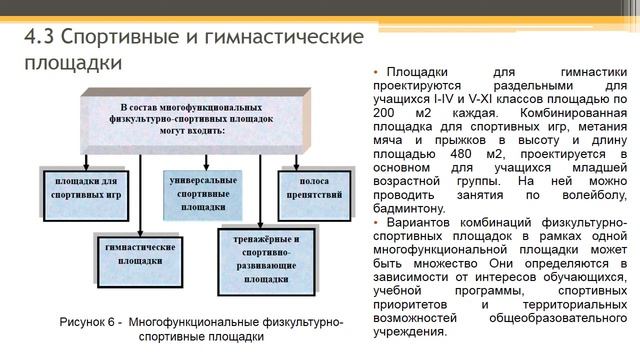 4.3 Спортивные и гимнастические площадки

В состав многофункциональных физкультурно-спортивных площадок могут входить:

площадки для спортивных игр

универсальные спортивные площадки

полоса препятствий

гимнастические площадки

тренажёрные и спортивно-развивающие площадки

Рисунок 6 - Многофункциональные физкультурно-спортивные площадки

• Площадки для гимнастики проектируются раздельными для учащихся I-IV и V-XI классов площадью по 200 м2 каждая. Комбинированная площадка для спортивных игр, метания мяча и прыжков в высоту и длину площадью 480 м2, проектируется в основном для учащихся младшей возрастной группы. На ней можно проводить занятия по волейболу, бадминтону.

• Вариантов комбинаций физкультурно-спортивных площадок в рамках одной многофункциональной площадки может быть множество Они определяются в зависимости от интересов обучающихся, учебной программы, спортивных приоритетов и территориальных возможностей общеобразовательного учреждения.